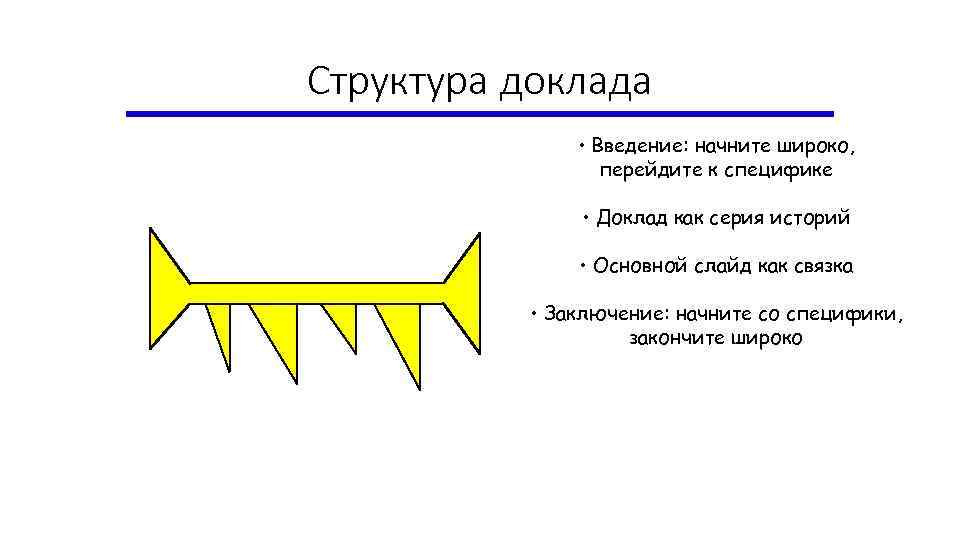 Структура доклада

• Введение: начните широко, перейдите к специфике

• Доклад как серия историй

• Основной слайд как связка

• Заключение: начните со специфики, закончите широко